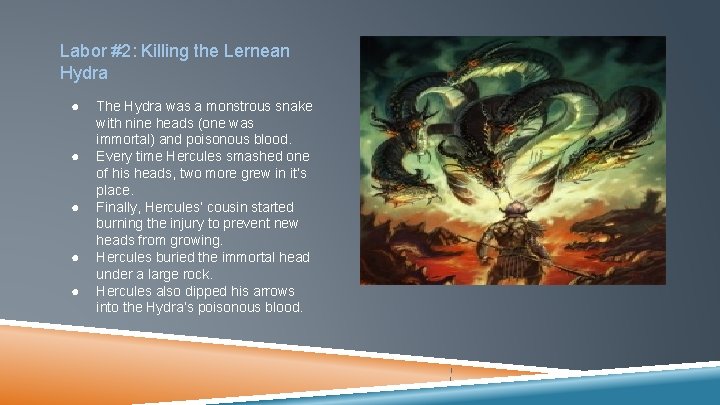 Labor #2: Killing the Lernean Hydra

● The Hydra was a monstrous snake with nine heads (one was immortal) and poisonous blood.
● Every time Hercules smashed one of his heads, two more grew in it's place.
● Finally, Hercules' cousin started burning the injury to prevent new heads from growing.
● Hercules buried the immortal head under a large rock.
● Hercules also dipped his arrows into the Hydra's poisonous blood.